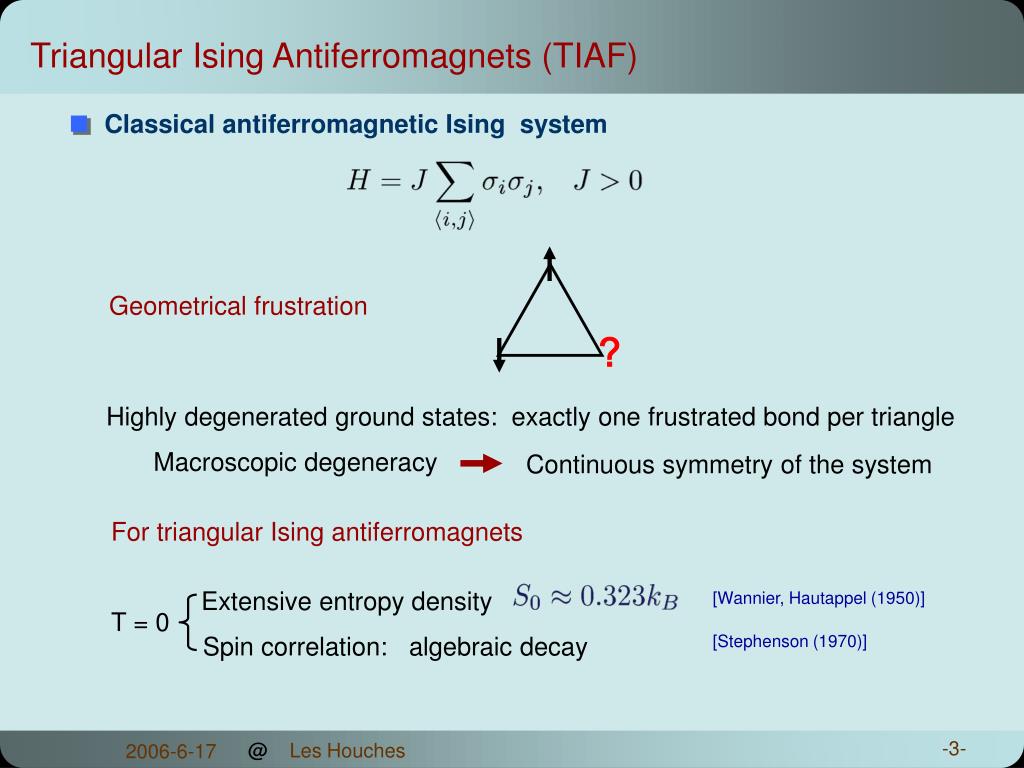 Triangular Ising Antiferromagnets (TIAF)

Classical antiferromagnetic Ising system

$H = J \sum_{\langle i,j \rangle} \sigma_i \sigma_j, \quad J > 0$

Geometrical frustration

?

Highly degenerated ground states: exactly one frustrated bond per triangle

Macroscopic degeneracy Continuous symmetry of the system

For triangular Ising antiferromagnets

T = 0 Extensive entropy density $S_0 \approx 0.323 k_B$ [Wannier, Hautappel (1950)]

Spin correlation: algebraic decay [Stephenson (1970)]

2006-6-17 @ Les Houches -3-